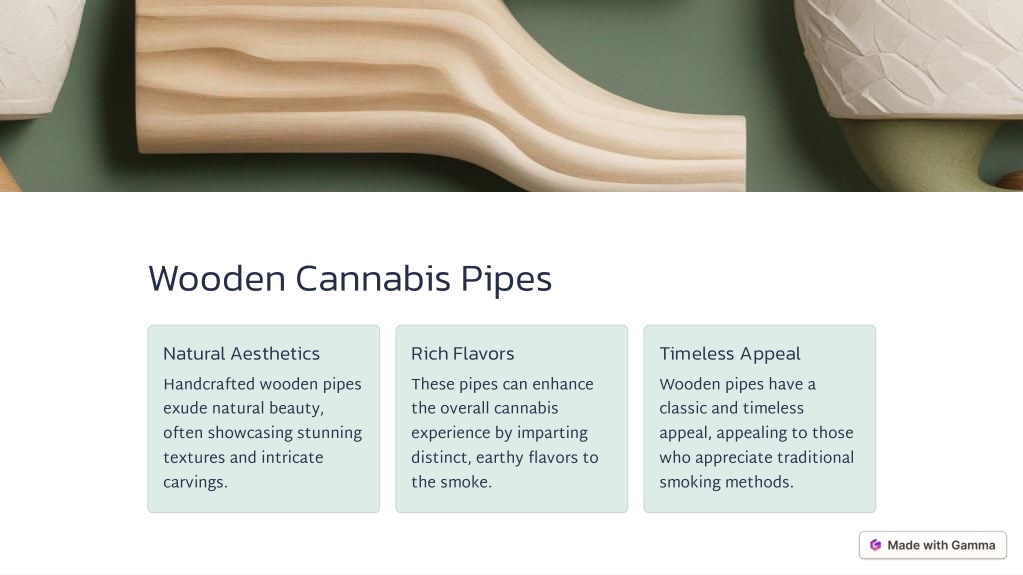 Wooden Cannabis Pipes

Natural Aesthetics

Handcrafted wooden pipes exude natural beauty, often showcasing stunning textures and intricate carvings.

Rich Flavors

These pipes can enhance the overall cannabis experience by imparting distinct, earthy flavors to the smoke.

Timeless Appeal

Wooden pipes have a classic and timeless appeal, appealing to those who appreciate traditional smoking methods.

Made with Gamma